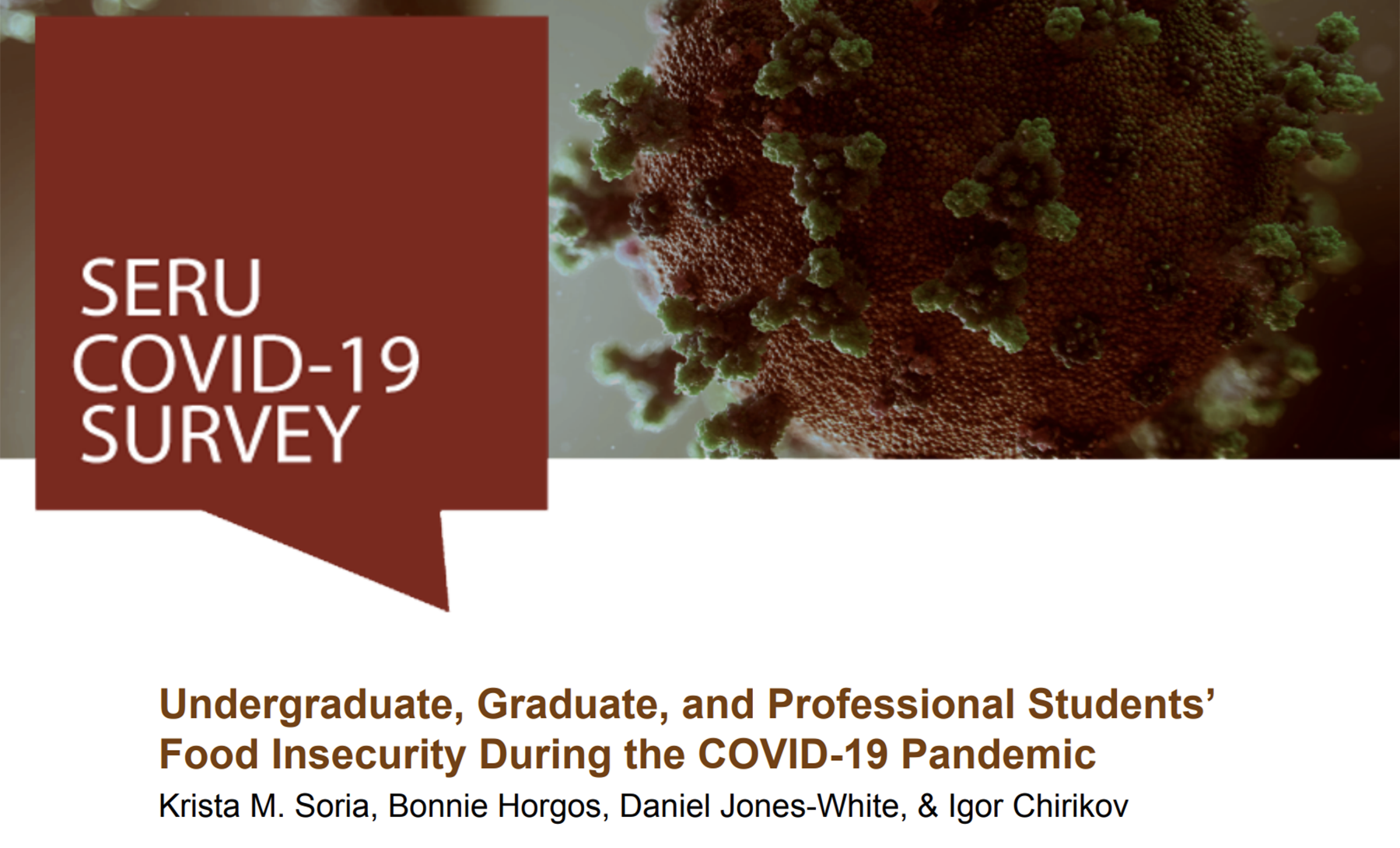 SERU
COVID-19
SURVEY

Undergraduate, Graduate, and Professional Students' Food Insecurity During the COVID-19 Pandemic

Krista M. Soria, Bonnie Horgos, Daniel Jones-White, & Igor Chirikov